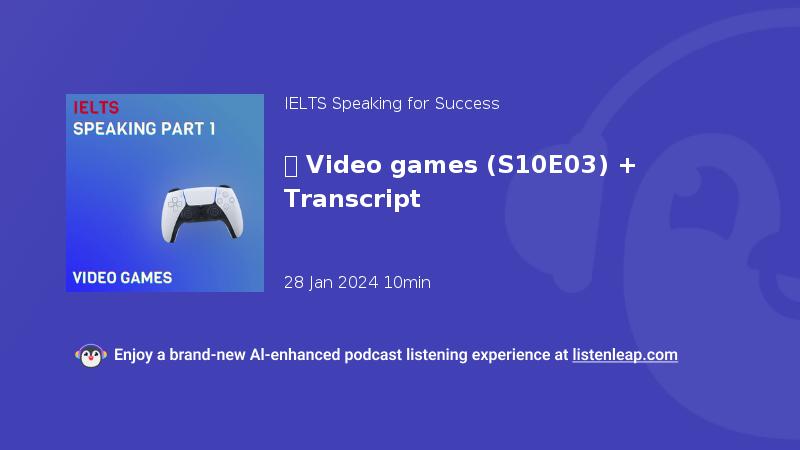 IELTS
SPEAKING PART 1

VIDEO GAMES

IELTS Speaking for Success

 Video games (S10E03) + Transcript

28 Jan 2024 10min

Enjoy a brand-new AI-enhanced podcast listening experience at listenleap.com